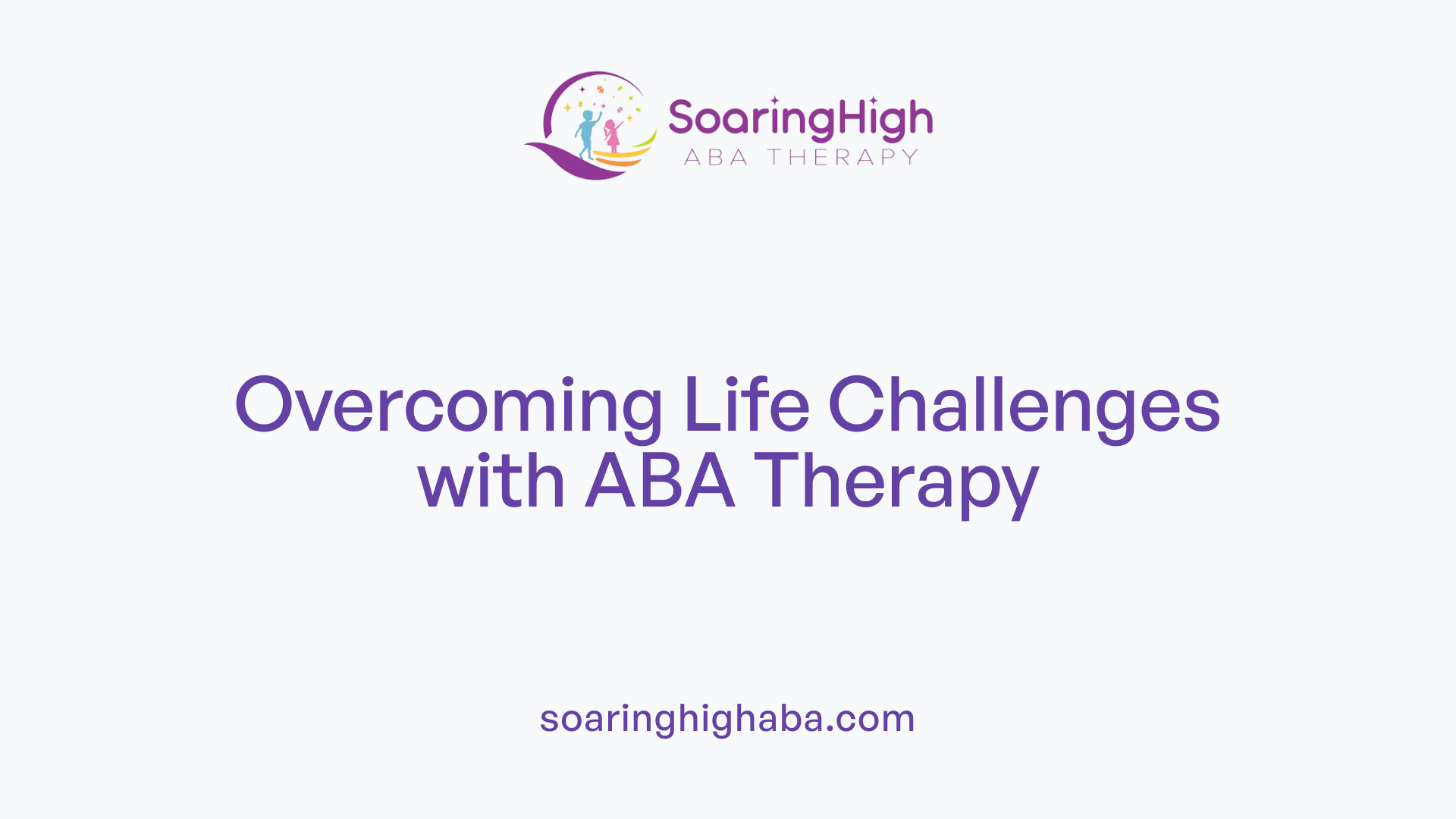 SoaringHigh
ABA THERAPY

Overcoming Life Challenges with ABA Therapy

soaringhighaba.com